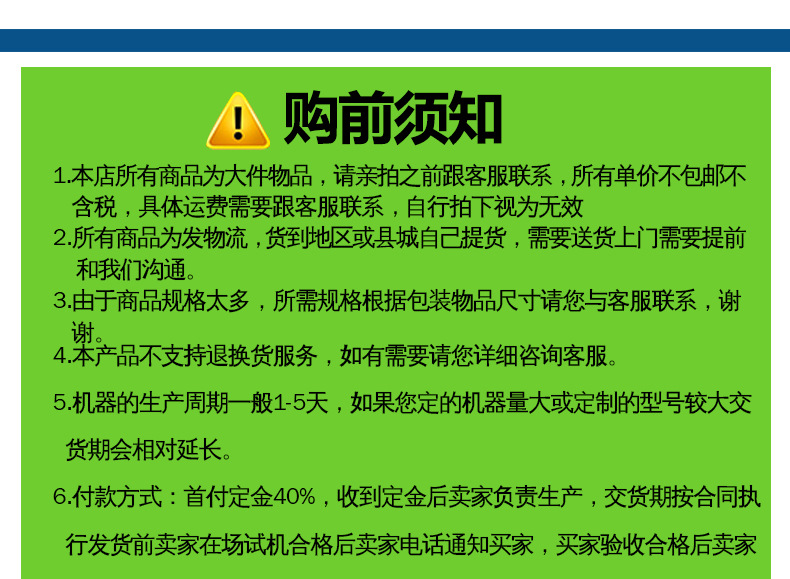 购前须知

1.本店所有商品为大件物品，请亲拍之前跟客服联系，所有单价不包邮不含税，具体运费需要跟客服联系，自行拍下视为无效

2.所有商品为发物流，货到地区或县城自己提货，需要送货上门需要提前和我们沟通。

3.由于商品规格太多，所需规格根据包装物品尺寸请您与客服联系，谢谢。

4.本产品不支持退换货服务，如有需要请您详细咨询客服。

5.机器的生产周期一般1-5天，如果您定的机器量大或定制的型号较大交货期会相对延长。

6.付款方式：首付定金40%，收到定金后卖家负责生产，交货期按合同执行发货前卖家在场试机合格后卖家电话通知买家，买家验收合格后卖家